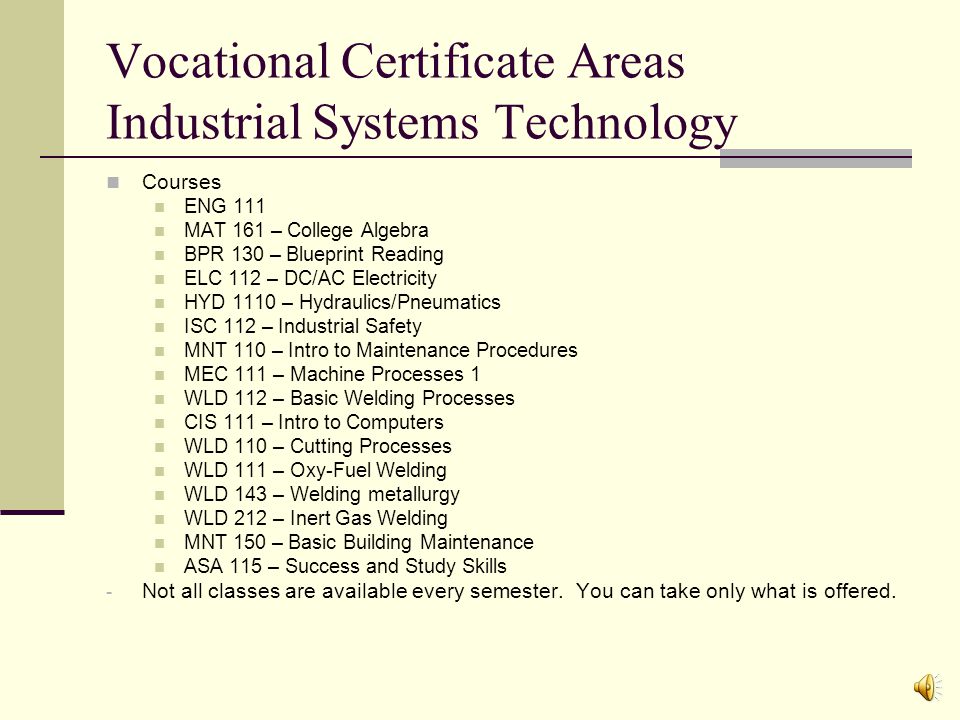 Vocational Certificate Areas
Industrial Systems Technology

Courses
ENG 111
MAT 161 – College Algebra
BPR 130 – Blueprint Reading
ELC 112 – DC/AC Electricity
HYD 1110 – Hydraulics/Pneumatics
ISC 112 – Industrial Safety
MNT 110 – Intro to Maintenance Procedures
MEC 111 – Machine Processes 1
WLD 112 – Basic Welding Processes
CIS 111 – Intro to Computers
WLD 110 – Cutting Processes
WLD 111 – Oxy-Fuel Welding
WLD 143 – Welding metallurgy
WLD 212 – Inert Gas Welding
MNT 150 – Basic Building Maintenance
ASA 115 – Success and Study Skills
- Not all classes are available every semester. You can take only what is offered.